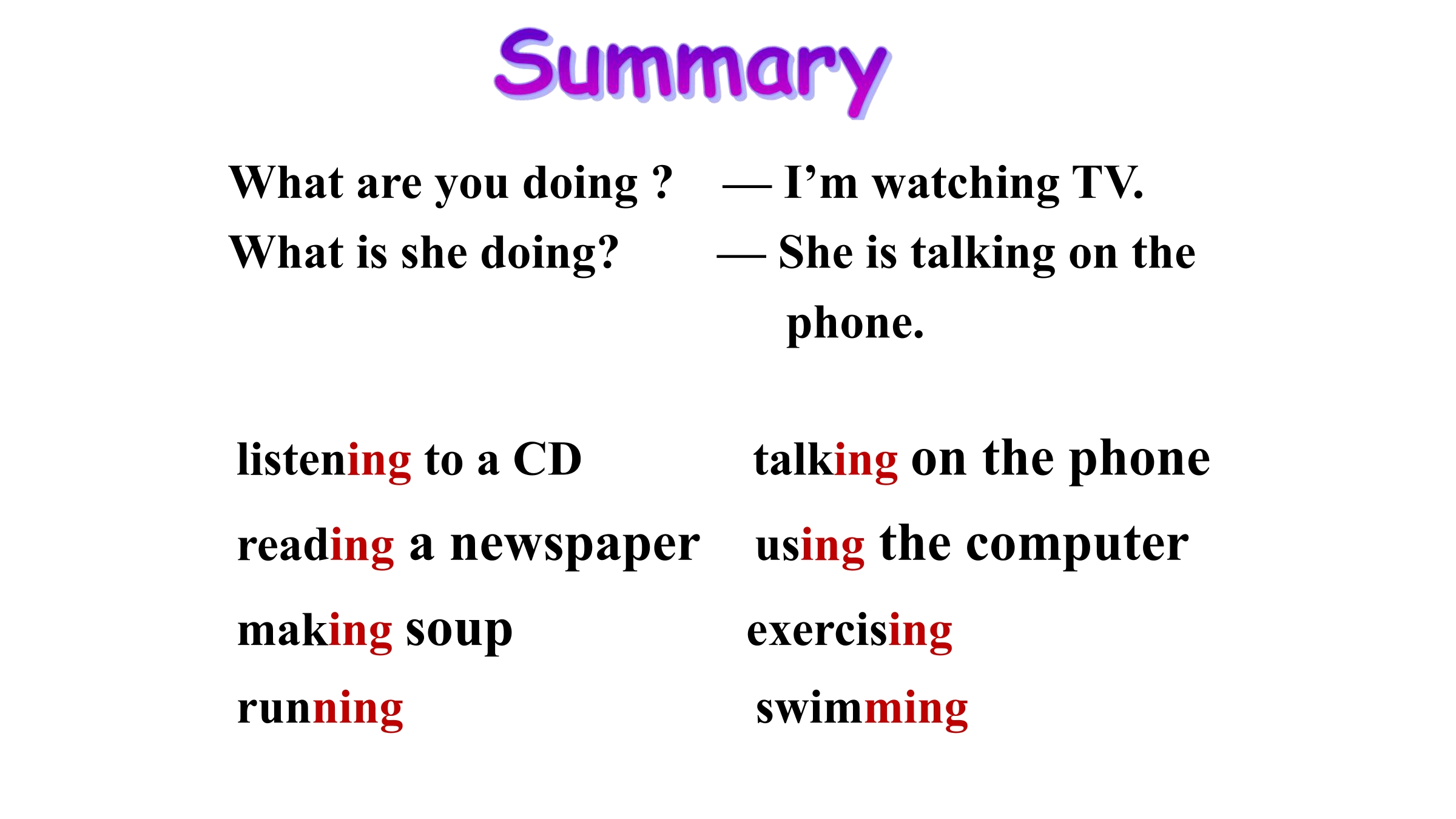 Summary

What are you doing ? — I'm watching TV.

What is she doing? — She is talking on the phone.

listening to a CD

reading a newspaper

making soup

running

talking on the phone

using the computer

exercising

swimming